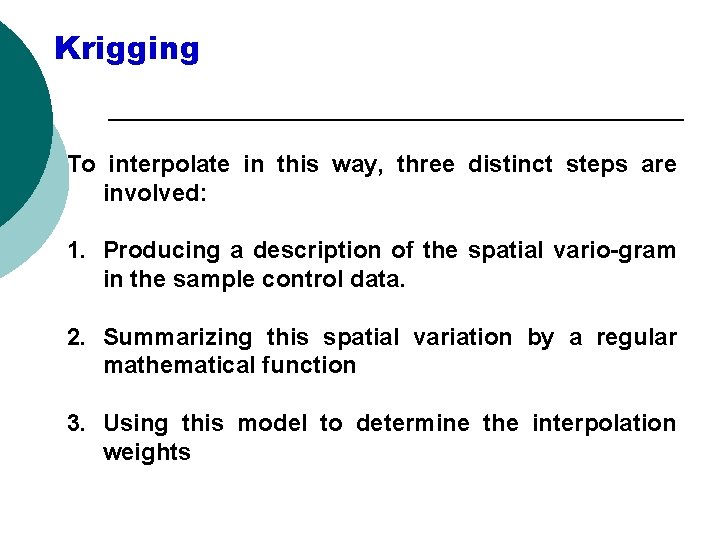 Krigging

To interpolate in this way, three distinct steps are involved:

1. Producing a description of the spatial vario-gram in the sample control data.

2. Summarizing this spatial variation by a regular mathematical function

3. Using this model to determine the interpolation weights